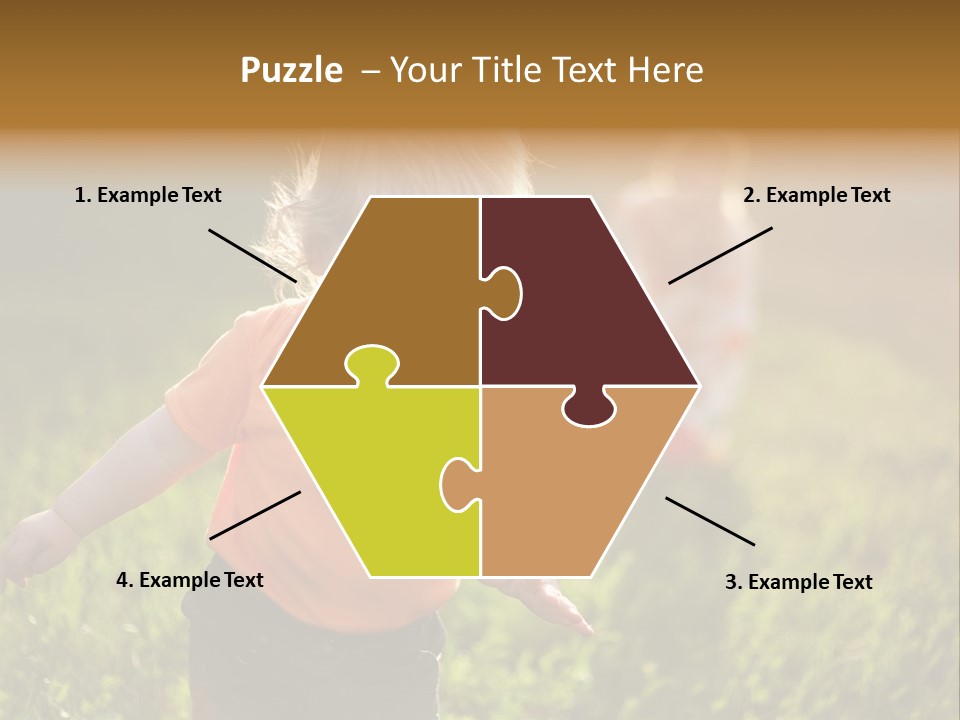 Puzzle – Your Title Text Here

1. Example Text

2. Example Text

4. Example Text

3. Example Text